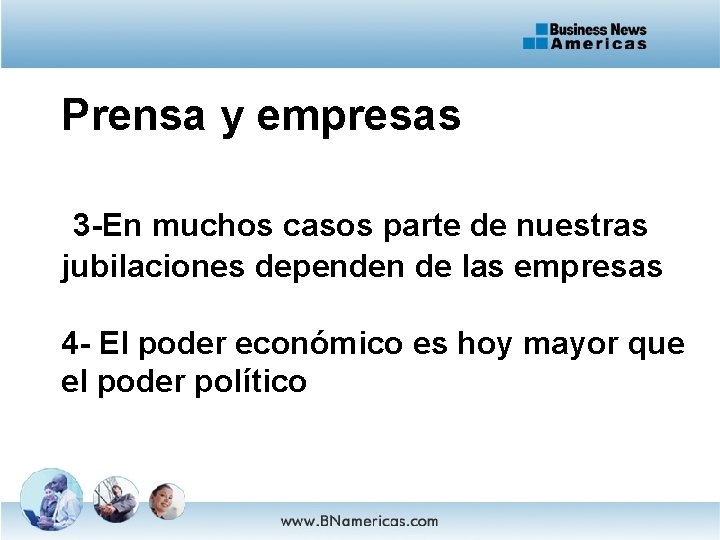 Business News
Americas

Prensa y empresas

3-En muchos casos parte de nuestras jubilaciones dependen de las empresas

4- El poder económico es hoy mayor que el poder político

www.BNamericas.com